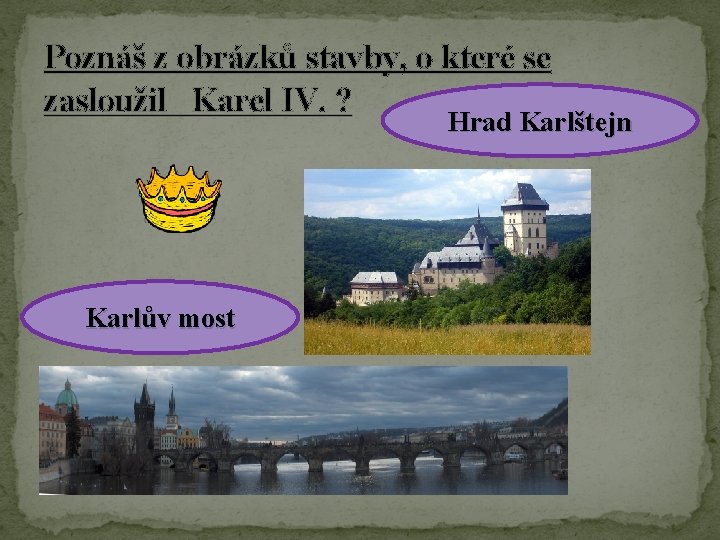 Poznáš z obrázků stavby, o které se zasloužil Karel IV. ?

Hrad Karlštejn

Karlův most